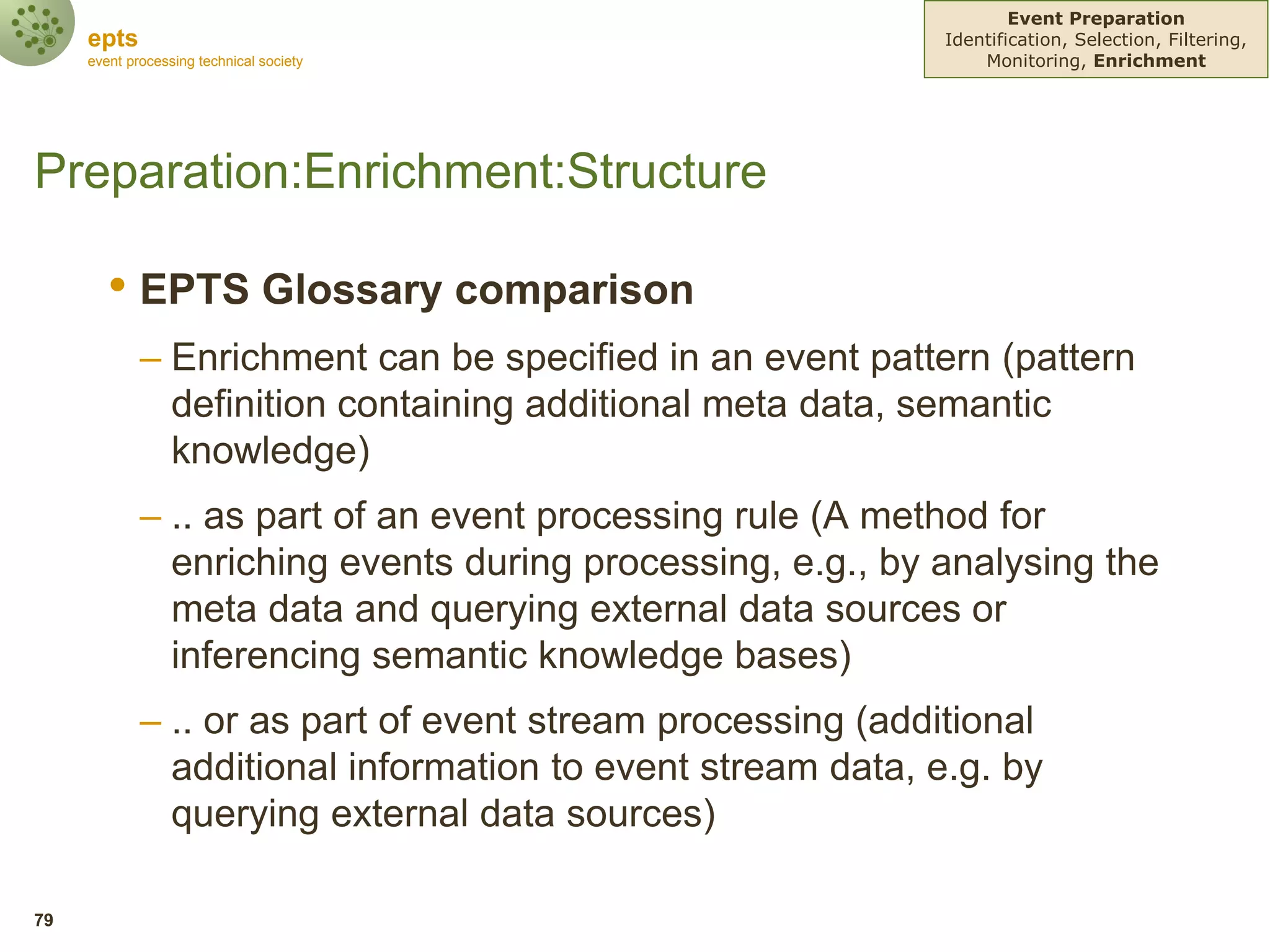 epts
event processing technical society

Event Preparation
Identification, Selection, Filtering, Monitoring, Enrichment

Preparation:Enrichment:Structure

• EPTS Glossary comparison

– Enrichment can be specified in an event pattern (pattern definition containing additional meta data, semantic knowledge)

– .. as part of an event processing rule (A method for enriching events during processing, e.g., by analysing the meta data and querying external data sources or inferencing semantic knowledge bases)

– .. or as part of event stream processing (additional additional information to event stream data, e.g. by querying external data sources)

79